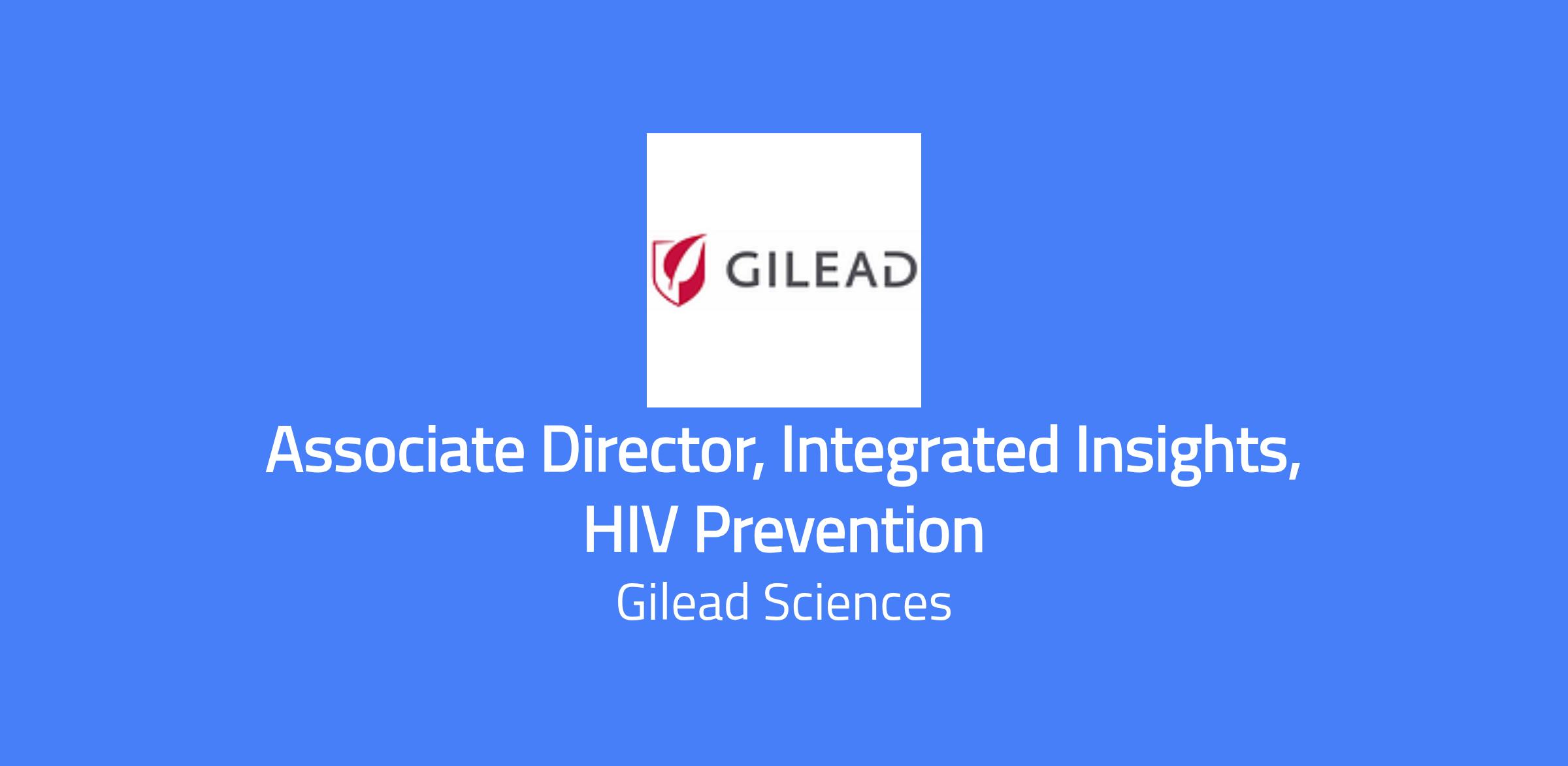 GILEAD

Associate Director, Integrated Insights, HIV Prevention

Gilead Sciences